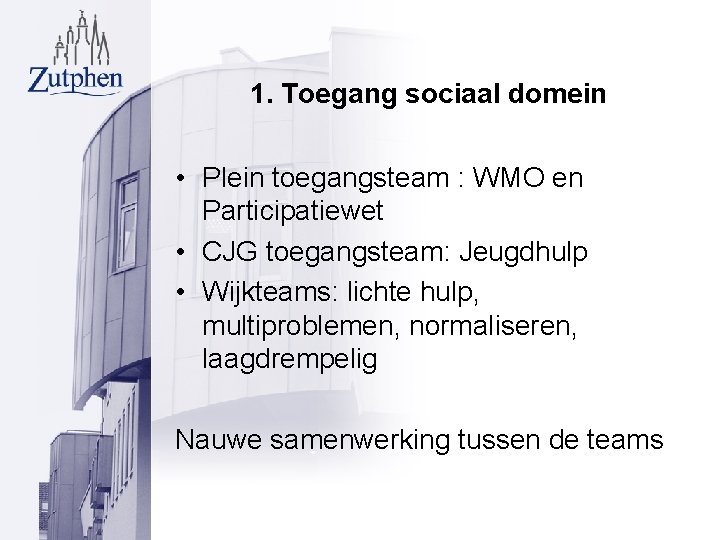 Zutphen

1. Toegang sociaal domein

• Plein toegangsteam : WMO en Participatiewet
• CJG toegangsteam: Jeugdhulp
• Wijkteams: lichte hulp, multiproblemen, normaliseren, laagdrempelig

Nauwe samenwerking tussen de teams